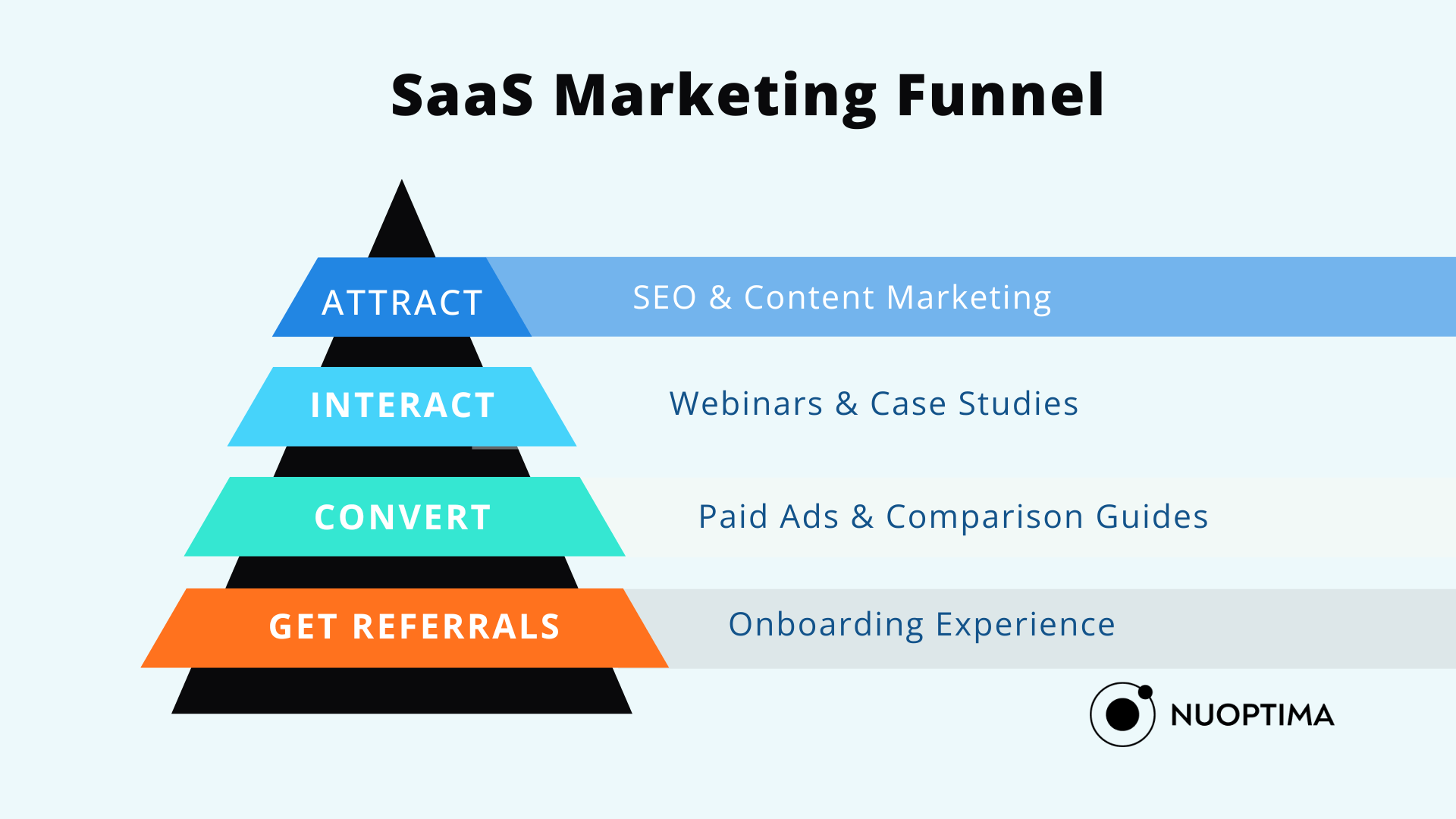 SaaS Marketing Funnel

ATTRACT

SEO & Content Marketing

INTERACT

Webinars & Case Studies

CONVERT

Paid Ads & Comparison Guides

GET REFERRALS

Onboarding Experience

NUOPTIMA